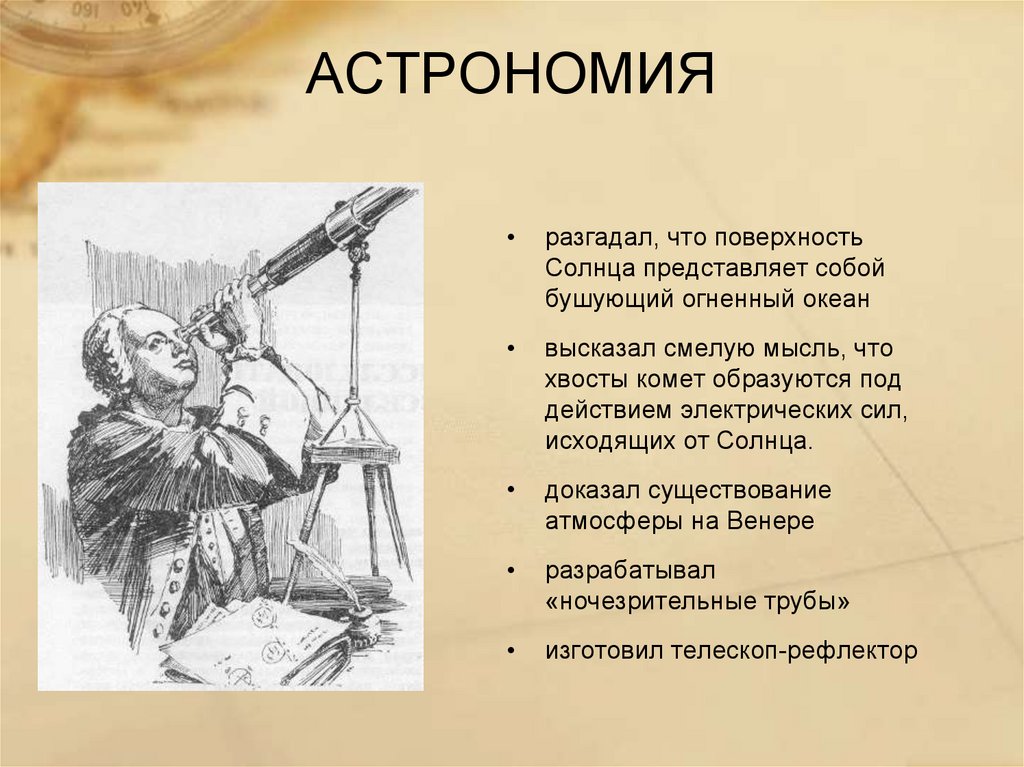 АСТРОНОМИЯ

• разгадал, что поверхность Солнца представляет собой бушующий огненный океан

• высказал смелую мысль, что хвосты комет образуются под действием электрических сил, исходящих от Солнца.

• доказал существование атмосферы на Венере

• разрабатывал «ночезрительные трубы»

• изготовил телескоп-рефлектор